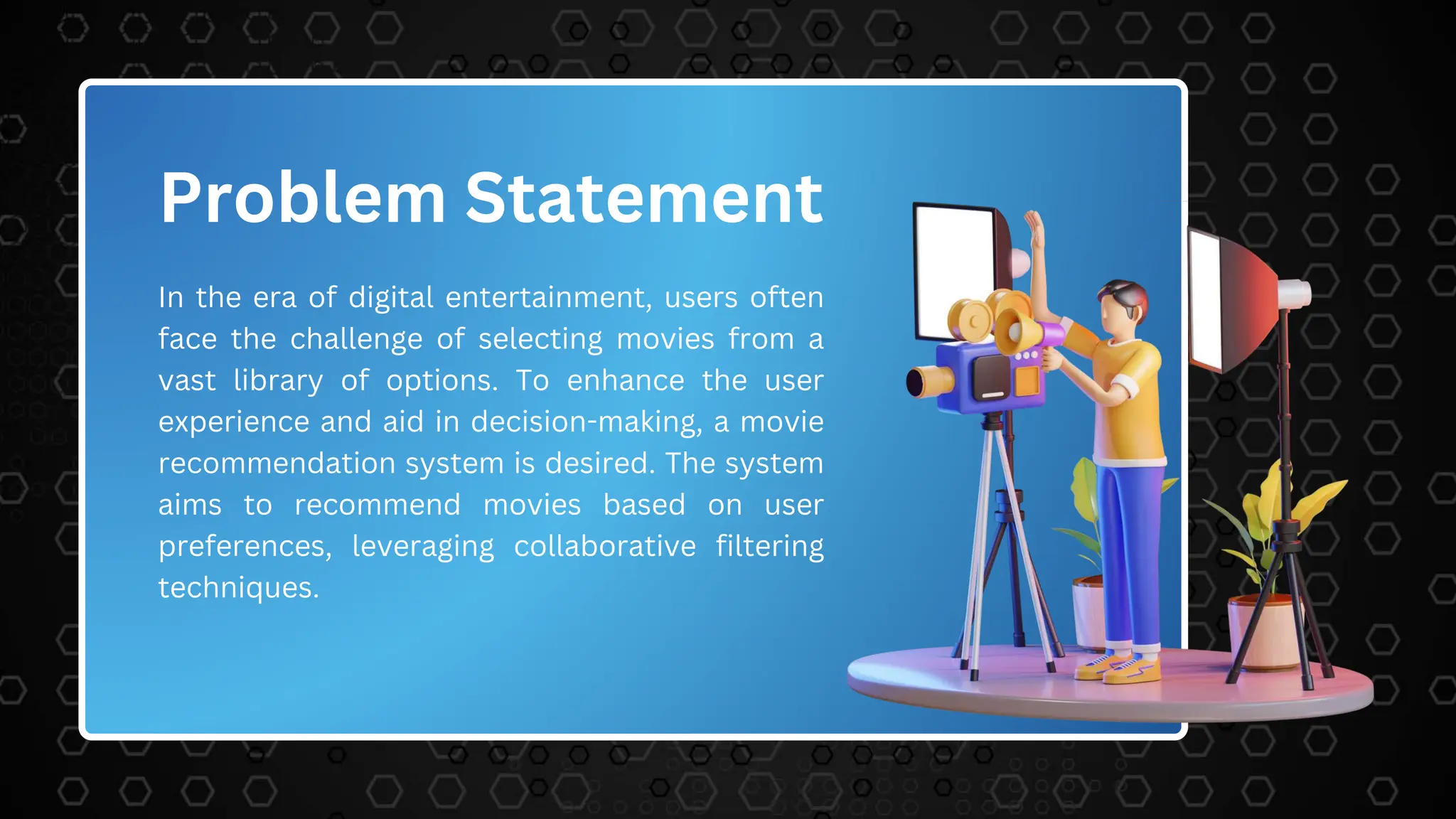 Problem Statement

In the era of digital entertainment, users often face the challenge of selecting movies from a vast library of options. To enhance the user experience and aid in decision-making, a movie recommendation system is desired. The system aims to recommend movies based on user preferences, leveraging collaborative filtering techniques.